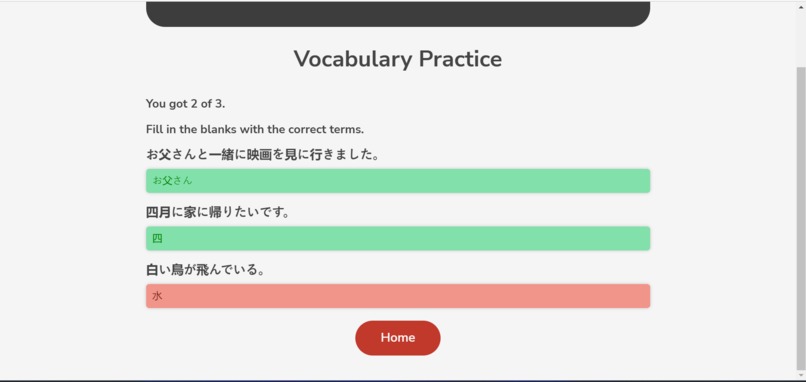 Vocabulary Practice

You got 2 of 3.

Fill in the blanks with the correct terms.

お父さんと一緒に映画を見に行きました。

お父さん

四月に家に帰りたいです。

四

白い鳥が飛んでいる。

水

Home